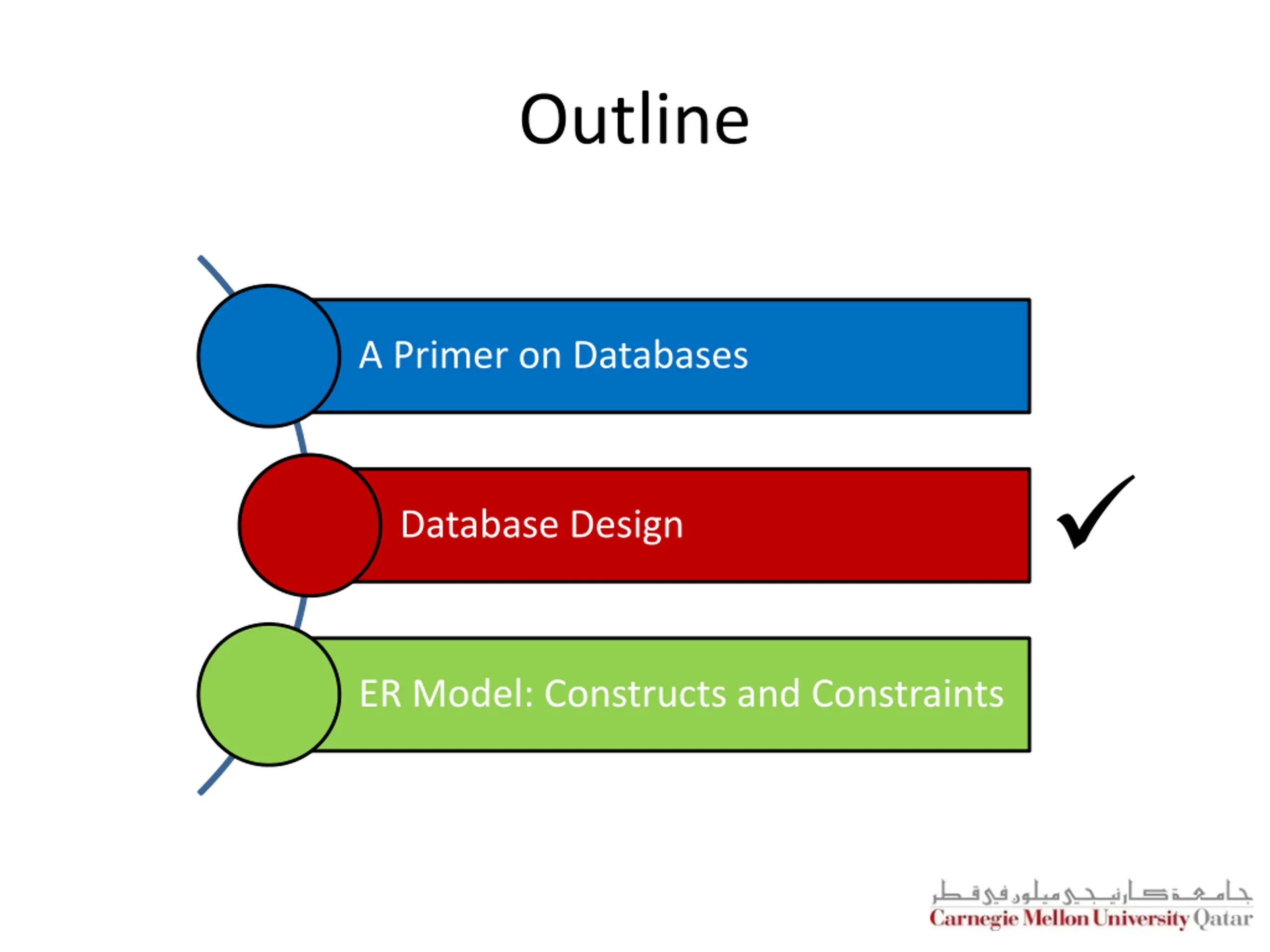 Outline

A Primer on Databases

Database Design

✓

ER Model: Constructs and Constraints

جامعة كارنيجي ميلون في قطر
Carnegie Mellon University Qatar